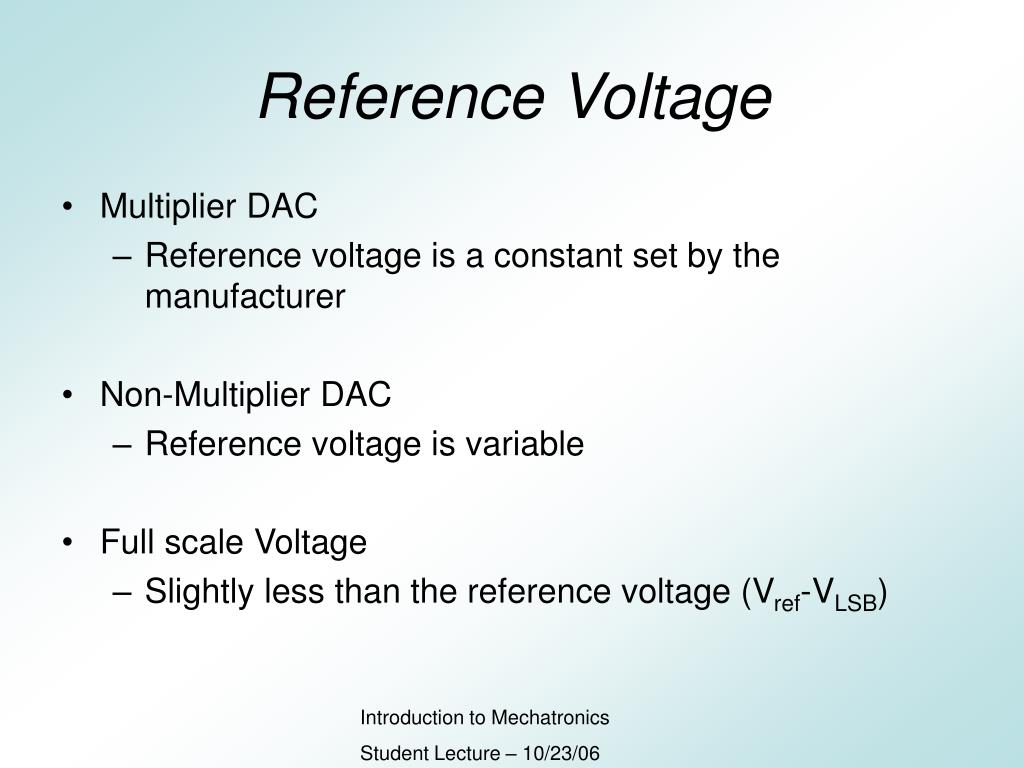 Reference Voltage

• Multiplier DAC
  – Reference voltage is a constant set by the manufacturer

• Non-Multiplier DAC
  – Reference voltage is variable

• Full scale Voltage
  – Slightly less than the reference voltage ($V_{ref}$-$V_{LSB}$)

Introduction to Mechatronics
Student Lecture – 10/23/06